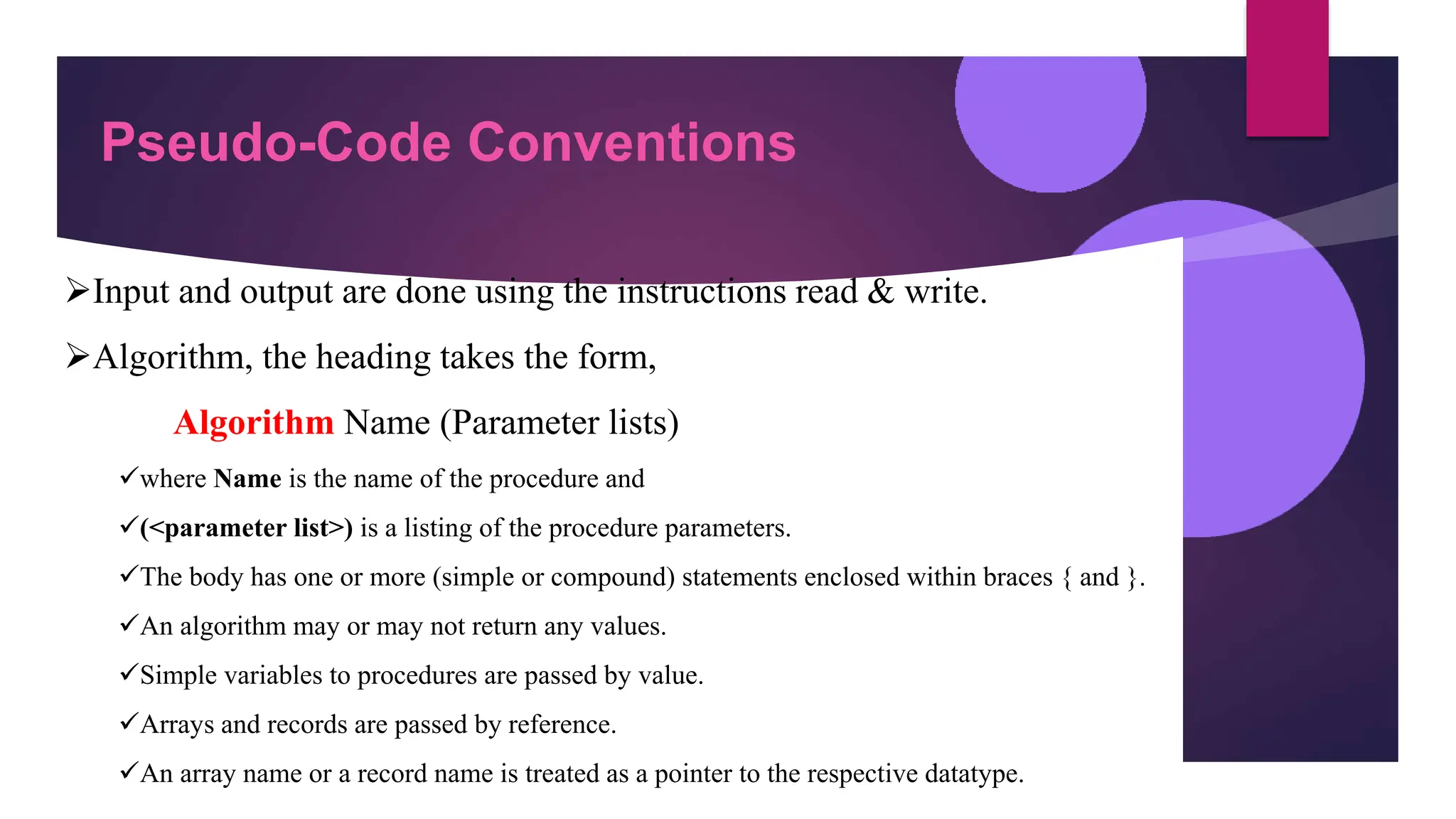 Pseudo-Code Conventions

➢Input and output are done using the instructions read & write.

➢Algorithm, the heading takes the form,

Algorithm Name (Parameter lists)

✓where Name is the name of the procedure and

✓(<parameter list>) is a listing of the procedure parameters.

✓The body has one or more (simple or compound) statements enclosed within braces { and }.

✓An algorithm may or may not return any values.

✓Simple variables to procedures are passed by value.

✓Arrays and records are passed by reference.

✓An array name or a record name is treated as a pointer to the respective datatype.